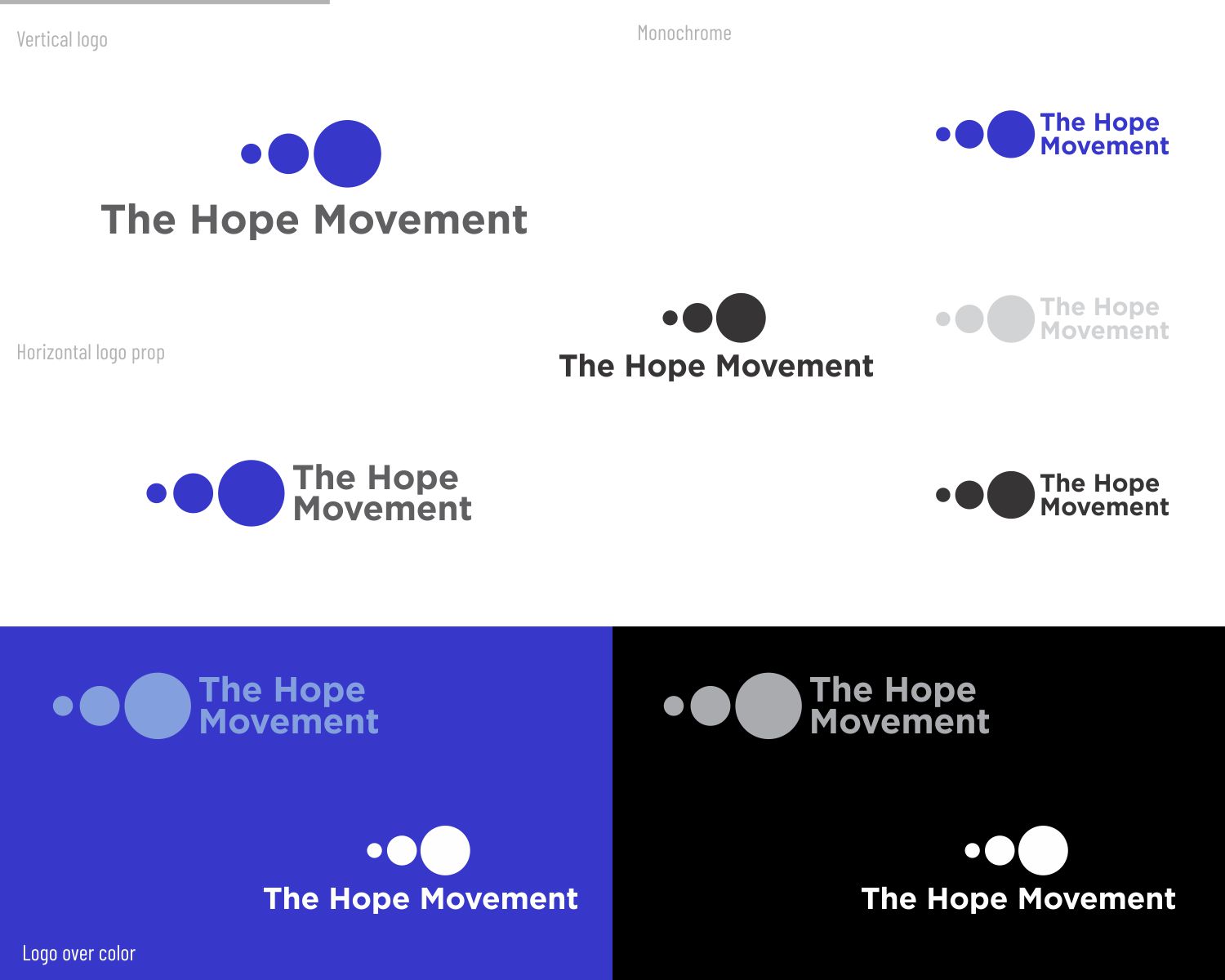 Vertical logo

The Hope Movement

Horizontal logo prop

The Hope Movement

Monochrome

The Hope Movement

The Hope Movement

The Hope Movement

The Hope Movement

The Hope Movement

The Hope Movement

The Hope Movement

The Hope Movement

Logo over color